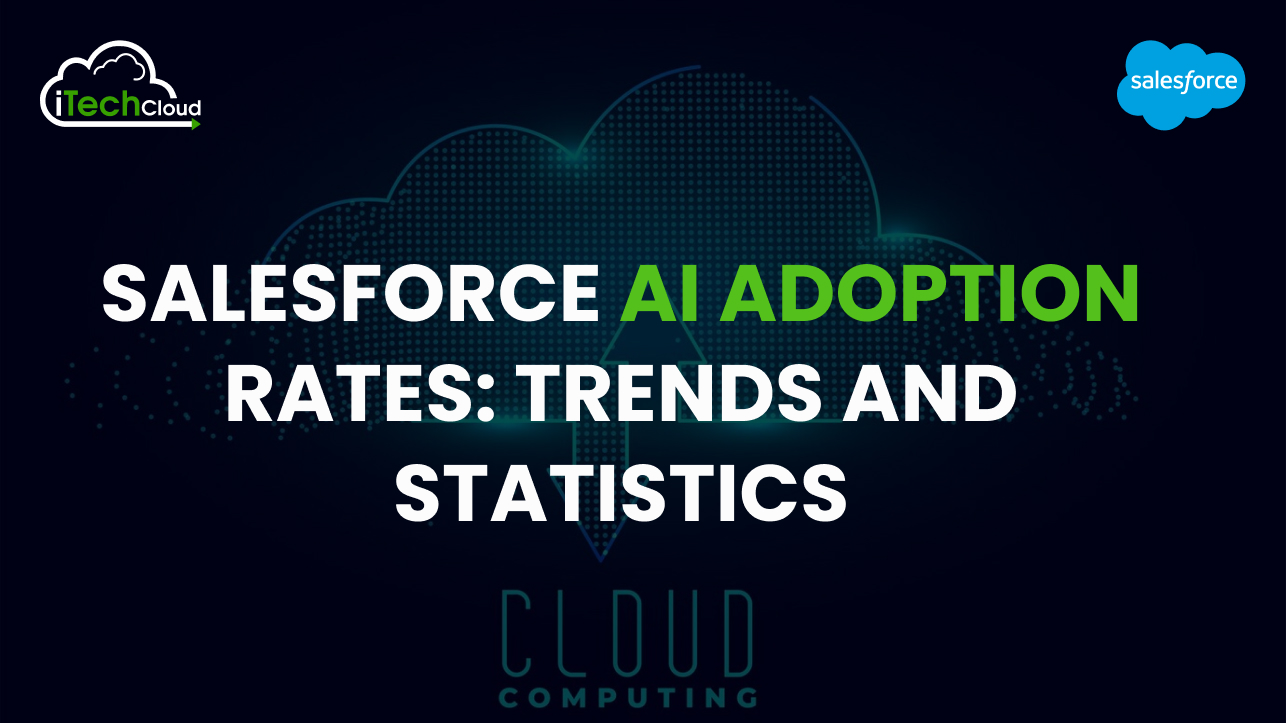 iTechCloud

salesforce

SALESFORCE AI ADOPTION RATES: TRENDS AND STATISTICS

CLOUD
COMPUTING